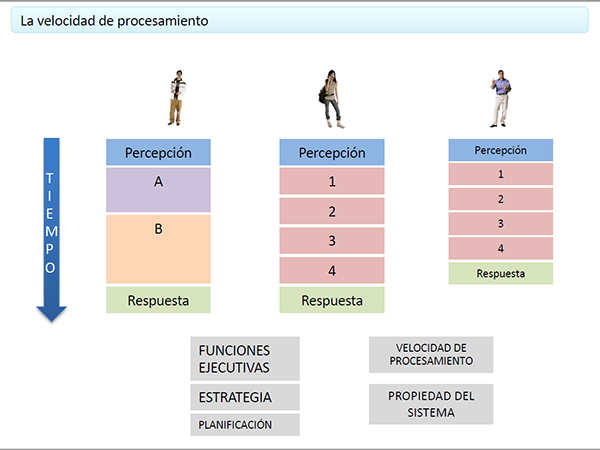 La velocidad de procesamiento

TIEMPO

Percepción
A
B
Respuesta

Percepción
1
2
3
4
Respuesta

Percepción
1
2
3
4
Respuesta

FUNCIONES EJECUTIVAS

ESTRATEGIA

PLANIFICACIÓN

VELOCIDAD DE PROCESAMIENTO

PROPIEDAD DEL SISTEMA